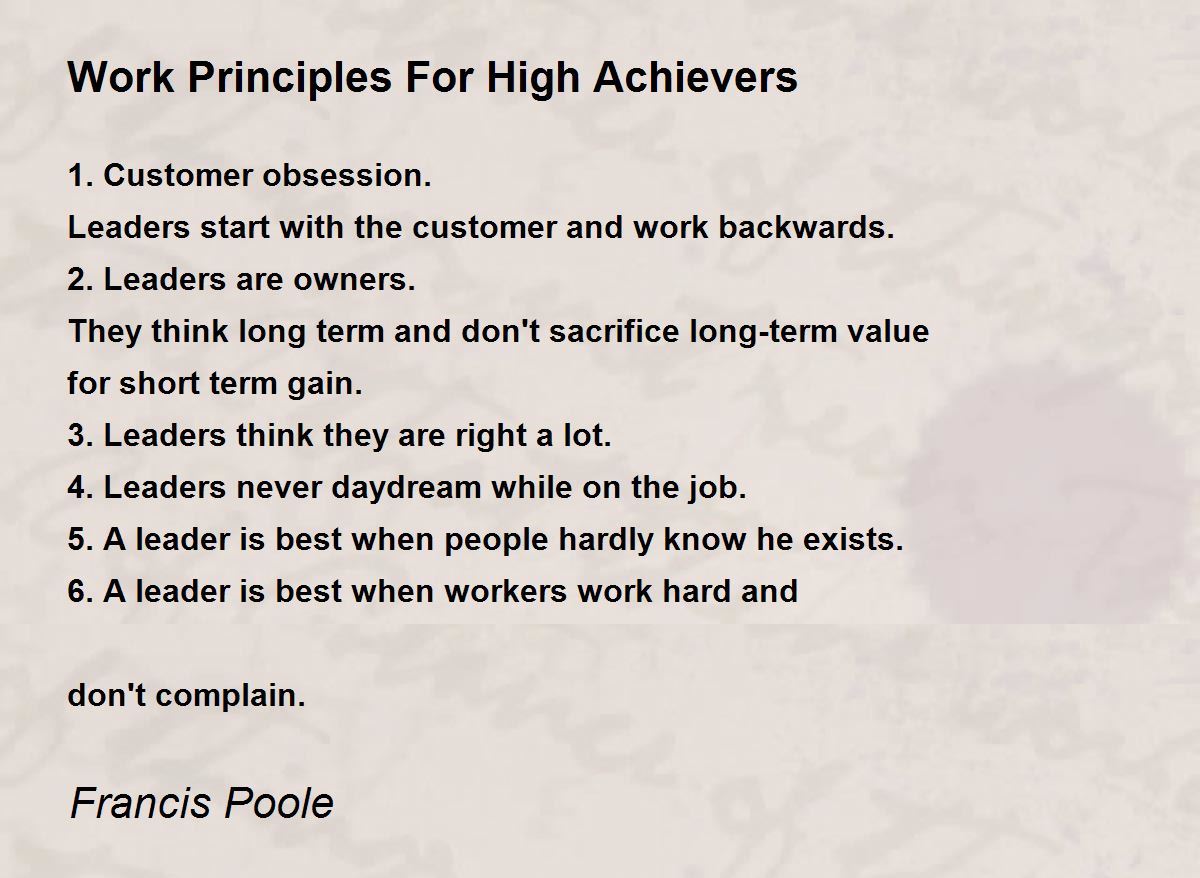 Work Principles For High Achievers

1. Customer obsession.
Leaders start with the customer and work backwards.
2. Leaders are owners.
They think long term and don't sacrifice long-term value for short term gain.
3. Leaders think they are right a lot.
4. Leaders never daydream while on the job.
5. A leader is best when people hardly know he exists.
6. A leader is best when workers work hard and

don't complain.

Francis Poole